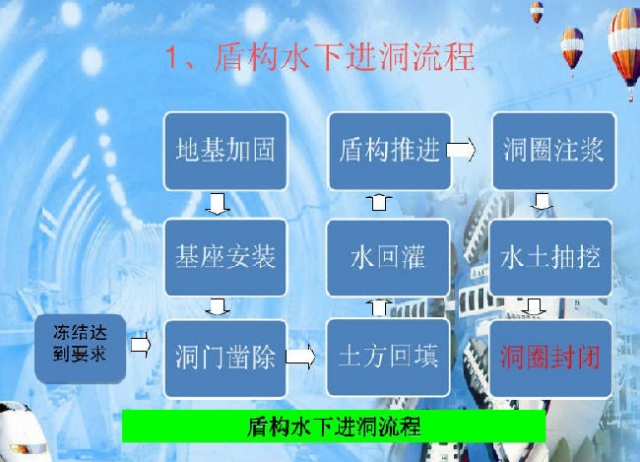 1、盾构水下进洞流程

地基加固

基座安装

冻结达到要求

洞门凿除

土方回填

水回灌

盾构推进

洞圈注浆

水土抽挖

洞圈封闭

盾构水下进洞流程